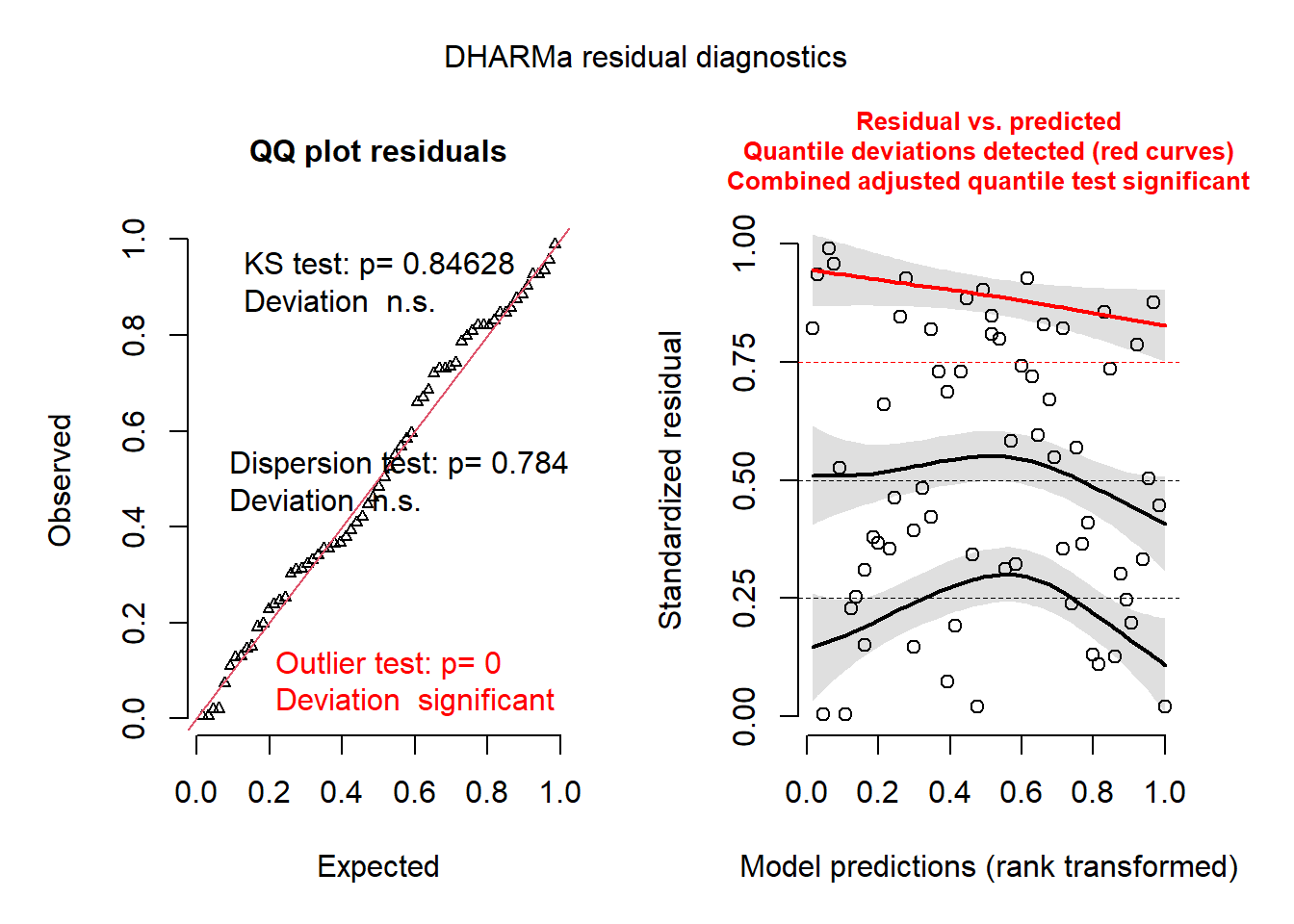 DHARMa residual diagnostics

QQ plot residuals

KS test: p= 0.84628
Deviation n.s.

Dispersion test: p= 0.784
Deviation n.s.

Outlier test: p= 0
Deviation significant

Observed

0.0
0.2
0.4
0.6
0.8
1.0

0.0 0.2 0.4 0.6 0.8 1.0

Expected

Residual vs. predicted
Quantile deviations detected (red curves)
Combined adjusted quantile test significant

Standardized residual

0.00
0.25
0.50
0.75
1.00

0.0 0.2 0.4 0.6 0.8 1.0

Model predictions (rank transformed)